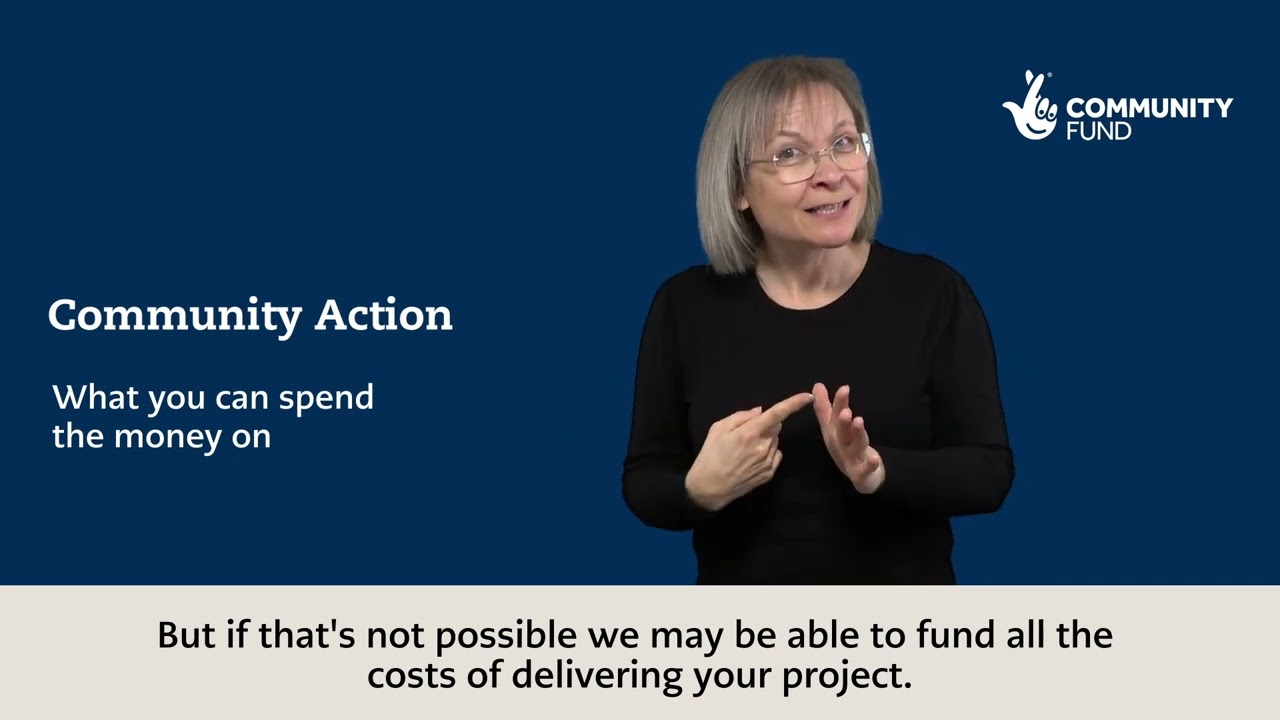 COMMUNITY FUND

Community Action

What you can spend the money on

But if that's not possible we may be able to fund all the costs of delivering your project.